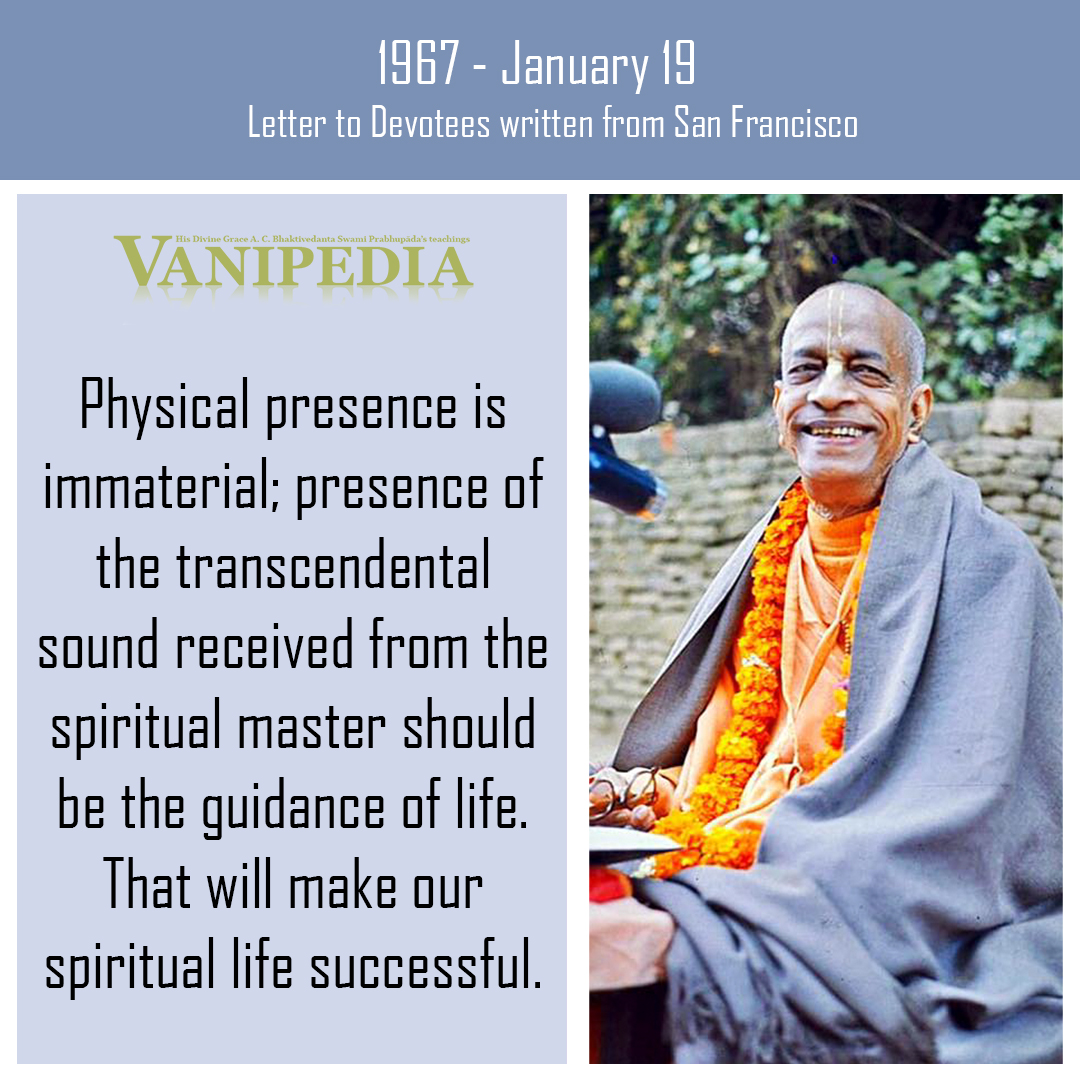 1967 - January 19
Letter to Devotees written from San Francisco

His Divine Grace A. C. Bhaktivedanta Swami Prabhupāda's teachings
VANIPEDIA

Physical presence is immaterial; presence of the transcendental sound received from the spiritual master should be the guidance of life. That will make our spiritual life successful.